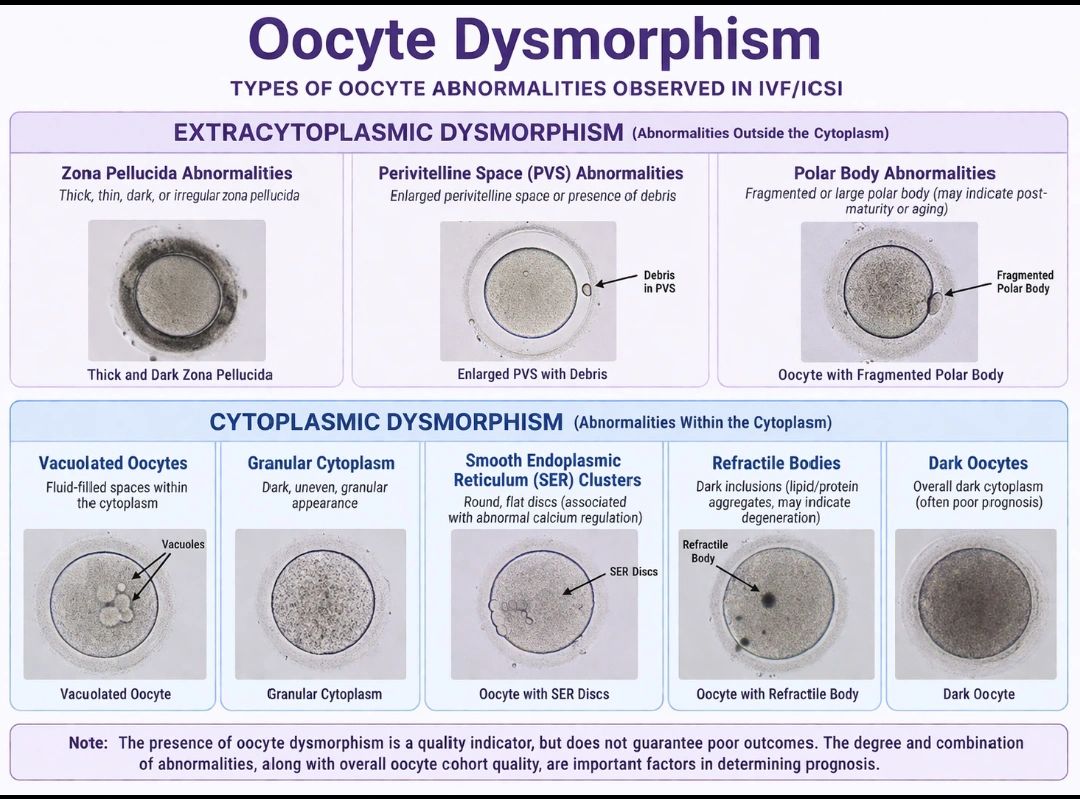 Oocyte Dysmorphism

TYPES OF OOCYTE ABNORMALITIES OBSERVED IN IVF/ICSI

EXTRACYTOPLASMIC DYSMORPHISM (Abnormalities Outside the Cytoplasm)

Zona Pellucida Abnormalities
Thick, thin, dark, or irregular zona pellucida
Thick and Dark Zona Pellucida

Perivitelline Space (PVS) Abnormalities
Enlarged perivitelline space or presence of debris
Debris in PVS
Enlarged PVS with Debris

Polar Body Abnormalities
Fragmented or large polar body (may indicate post-maturity or aging)
Fragmented Polar Body
Oocyte with Fragmented Polar Body

CYTOPLASMIC DYSMORPHISM (Abnormalities Within the Cytoplasm)

Vacuolated Oocytes
Fluid-filled spaces within the cytoplasm
Vacuoles
Vacuolated Oocyte

Granular Cytoplasm
Dark, uneven, granular appearance
Granular Cytoplasm

Smooth Endoplasmic Reticulum (SER) Clusters
Round, flat discs (associated with abnormal calcium regulation)
SER Discs
Oocyte with SER Discs

Refractile Bodies
Dark inclusions (lipid/protein aggregates, may indicate degeneration)
Refractile Body
Oocyte with Refractile Body

Dark Oocytes
Overall dark cytoplasm (often poor prognosis)
Dark Oocyte

Note: The presence of oocyte dysmorphism is a quality indicator, but does not guarantee poor outcomes. The degree and combination of abnormalities, along with overall oocyte cohort quality, are important factors in determining prognosis.